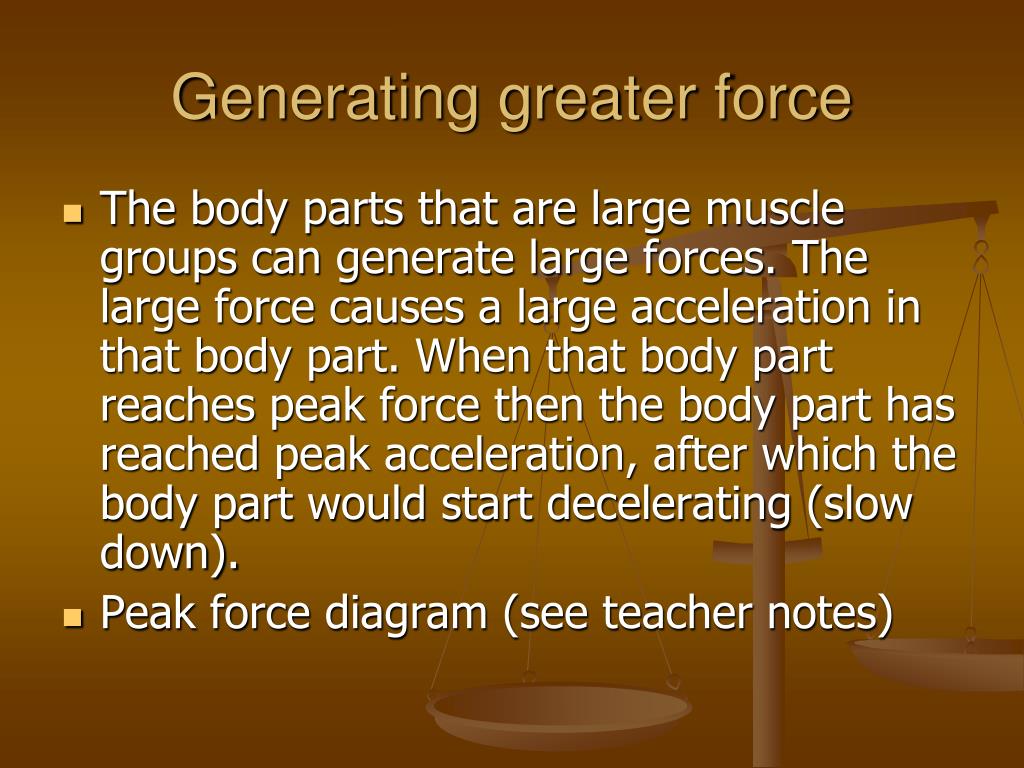 Generating greater force

The body parts that are large muscle groups can generate large forces. The large force causes a large acceleration in that body part. When that body part reaches peak force then the body part has reached peak acceleration, after which the body part would start decelerating (slow down).

Peak force diagram (see teacher notes)